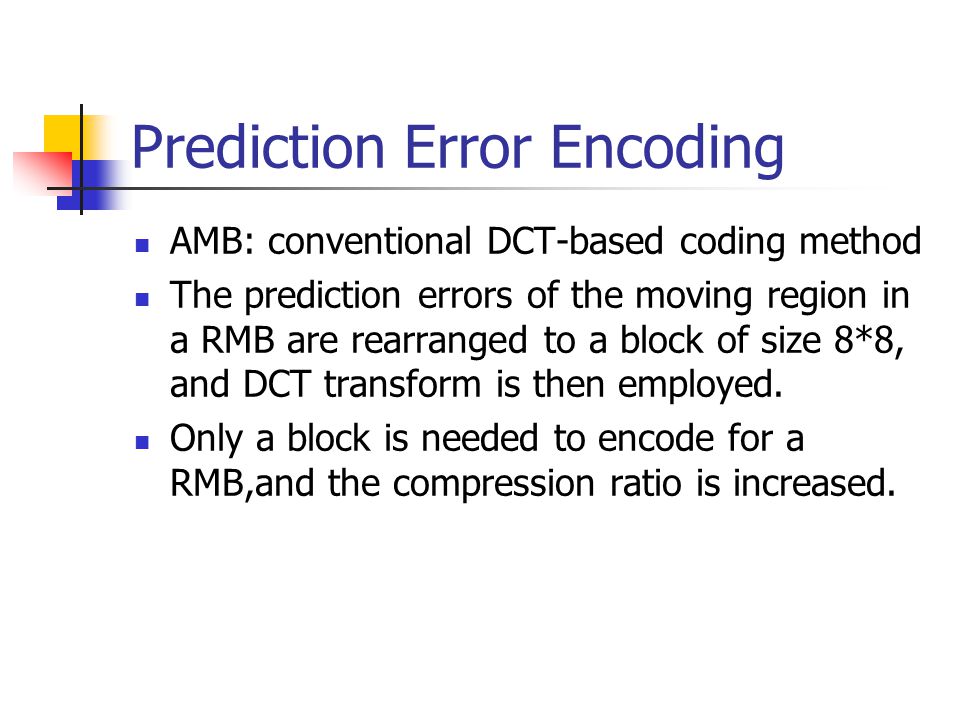 Prediction Error Encoding

- AMB: conventional DCT-based coding method
- The prediction errors of the moving region in a RMB are rearranged to a block of size 8*8, and DCT transform is then employed.
- Only a block is needed to encode for a RMB,and the compression ratio is increased.